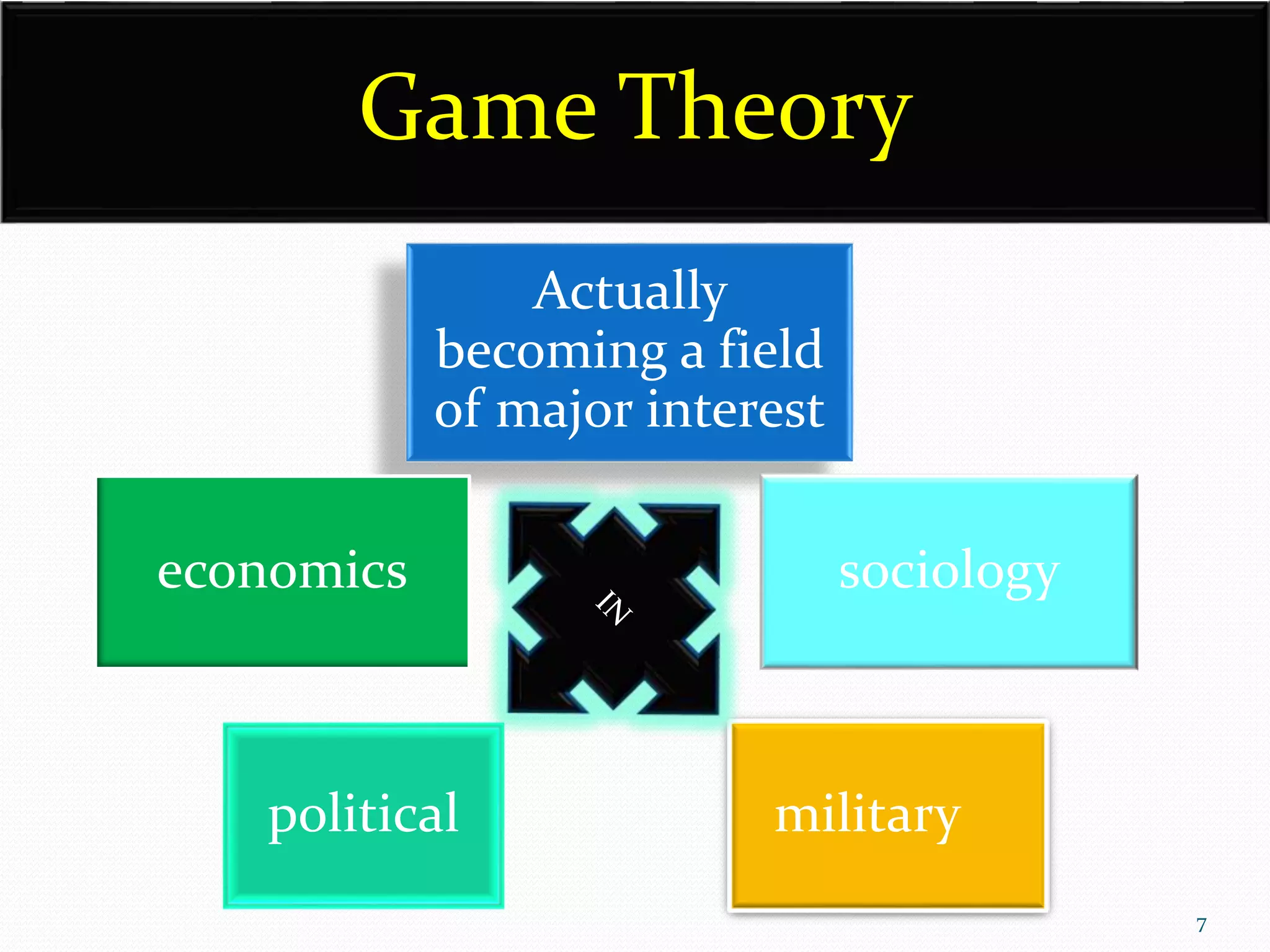 Game Theory

Actually becoming a field of major interest

economics

IN

sociology

political

military

7